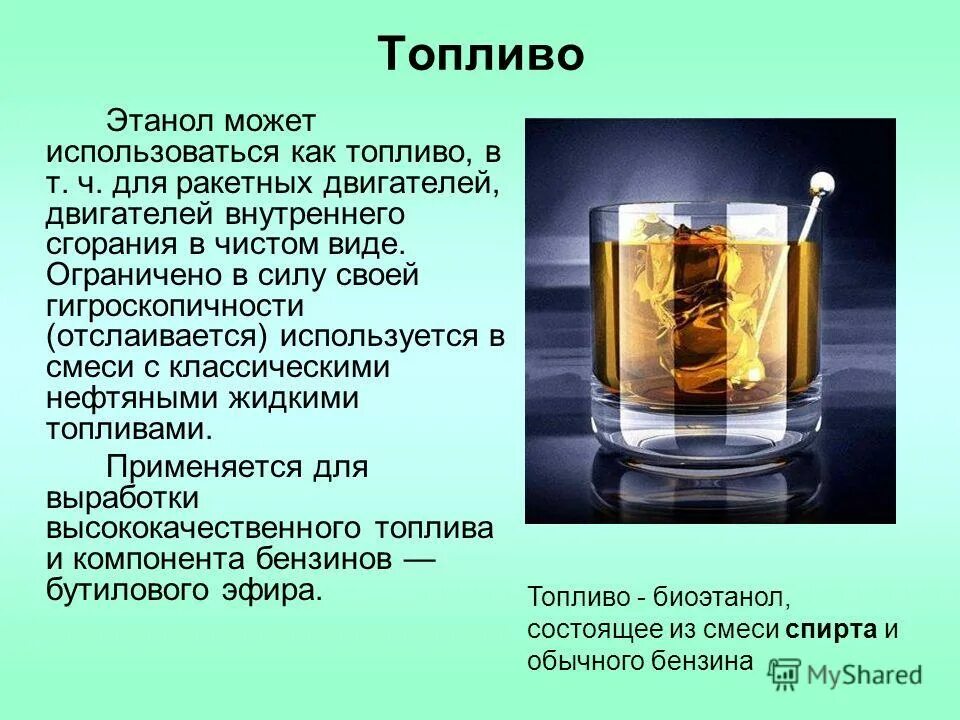 Топливо

Этанол может использоваться как топливо, в т. ч. для ракетных двигателей, двигателей внутреннего сгорания в чистом виде. Ограничено в силу своей гигроскопичности (отслаивается) используется в смеси с классическими нефтяными жидкими топливами.

Применяется для выработки высококачественного топлива и компонента бензинов — бутилового эфира.

Топливо - биоэтанол, состоящее из смеси спирта и обычного бензина

MyShared